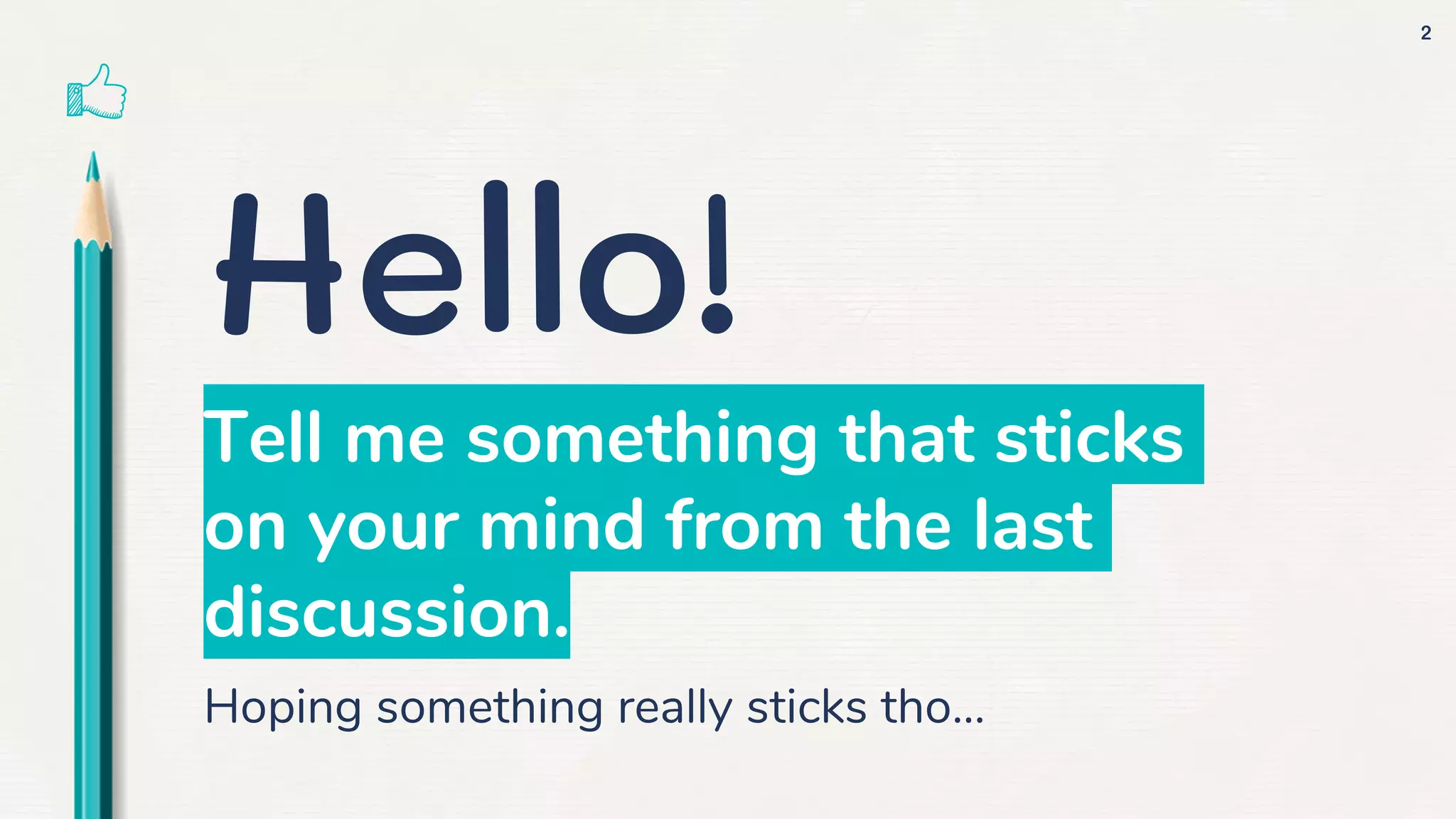 2

Hello!

Tell me something that sticks on your mind from the last discussion.

Hoping something really sticks tho…